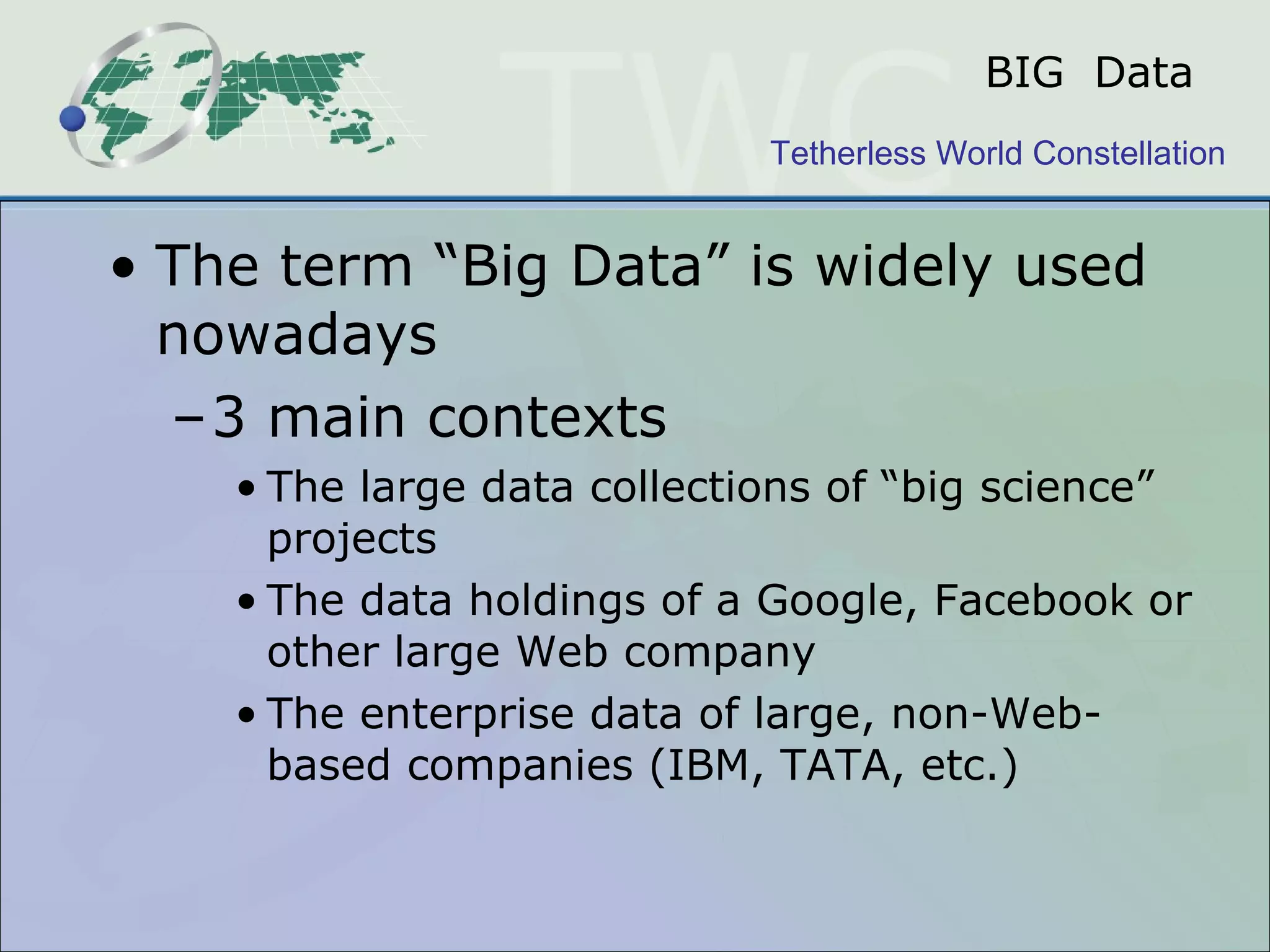 TWC

BIG Data

Tetherless World Constellation

• The term “Big Data” is widely used nowadays

– 3 main contexts

• The large data collections of “big science” projects

• The data holdings of a Google, Facebook or other large Web company

• The enterprise data of large, non-Web-based companies (IBM, TATA, etc.)